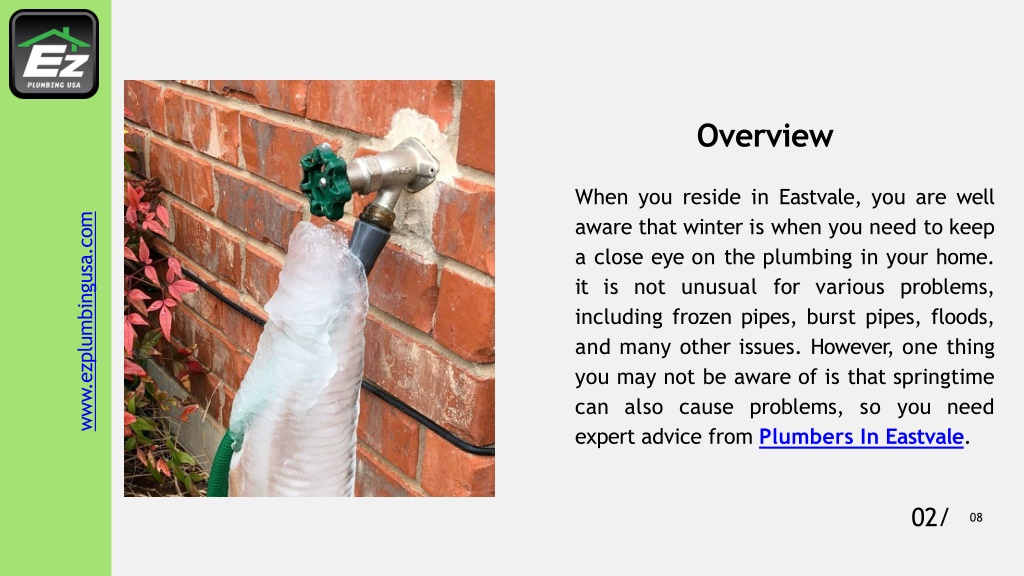 EZ
PLUMBING USA

www.ezplumbingusa.com

Overview

When you reside in Eastvale, you are well aware that winter is when you need to keep a close eye on the plumbing in your home. it is not unusual for various problems, including frozen pipes, burst pipes, floods, and many other issues. However, one thing you may not be aware of is that springtime can also cause problems, so you need expert advice from Plumbers In Eastvale.

02/ 08